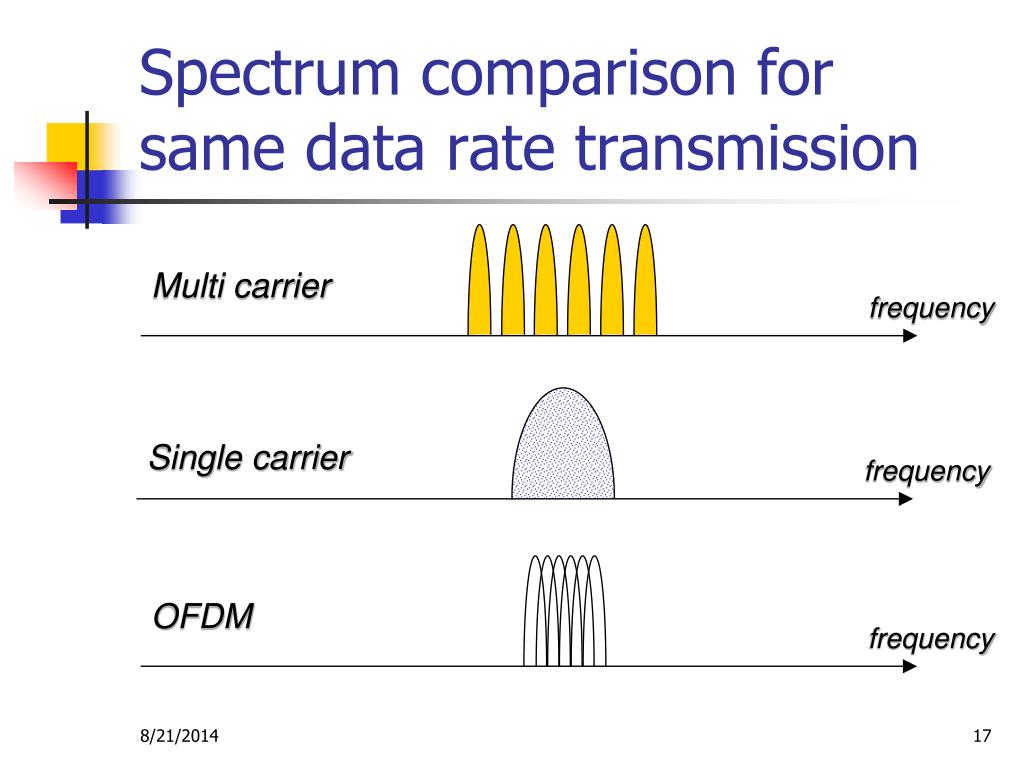 Spectrum comparison for same data rate transmission

Multi carrier

frequency

Single carrier

frequency

OFDM

frequency

8/21/2014

17